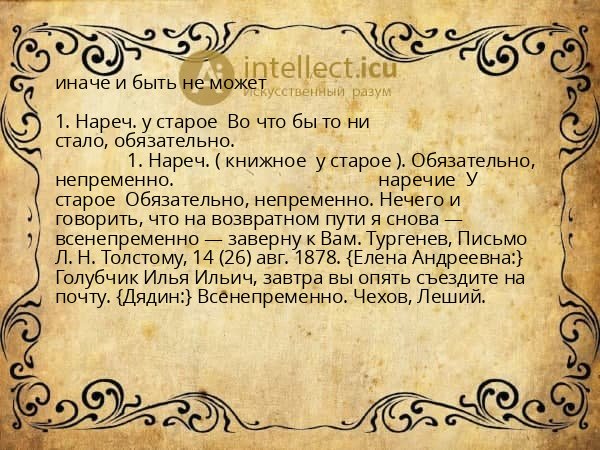 intellect.icu
Искусственный разум

иначе и быть не может

1. Нареч. у старое Во что бы то ни стало, обязательно.

1. Нареч. ( книжное у старое ). Обязательно, непременно. наречие У старое Обязательно, непременно. Нечего и говорить, что на возвратном пути я снова — всенепременно — заверну к Вам. Тургенев, Письмо Л. Н. Толстому, 14 (26) авг. 1878. {Елена Андреевна:} Голубчик Илья Ильич, завтра вы опять съездите на почту. {Дядин:} Всенепременно. Чехов, Леший.